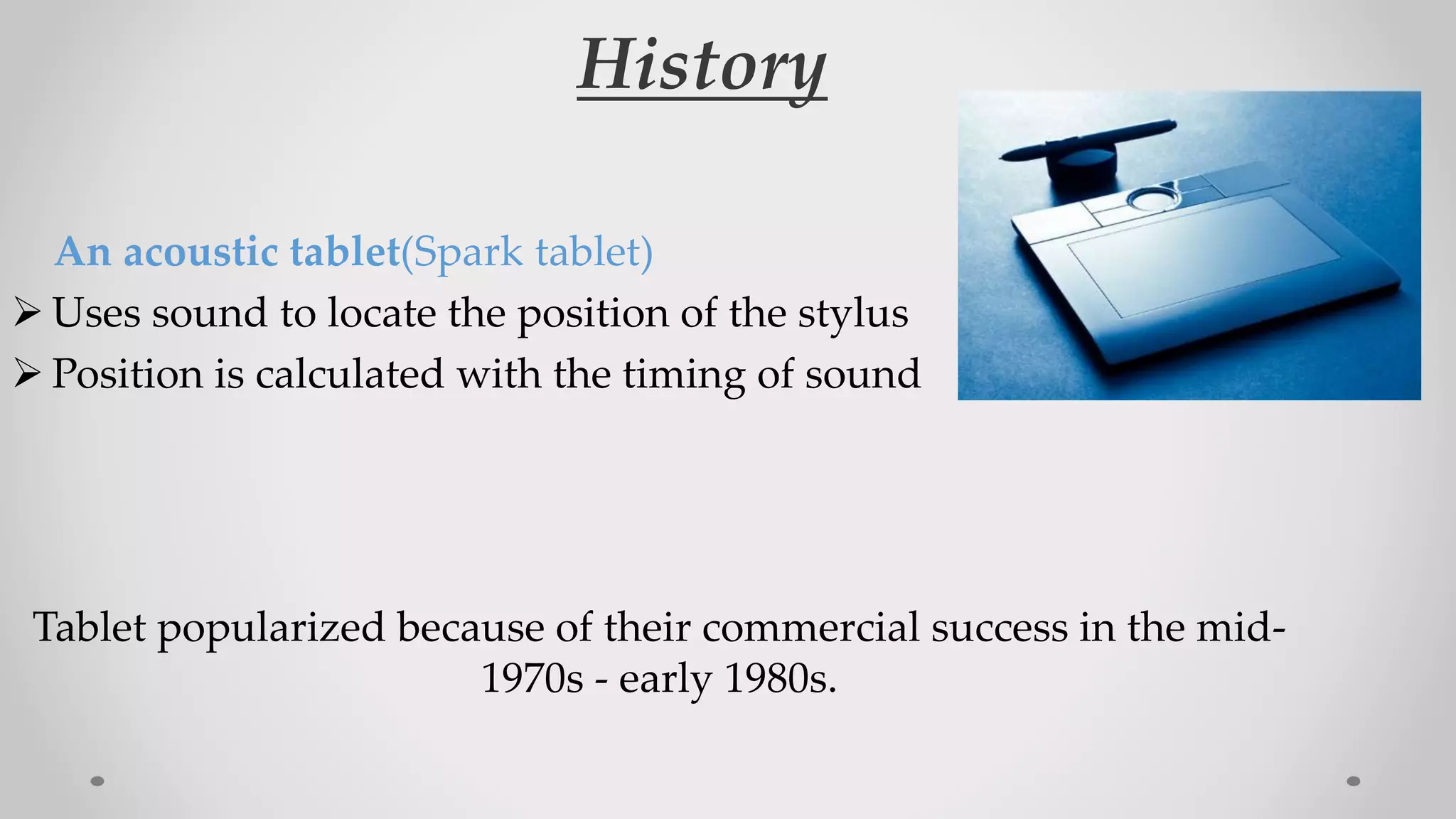 History

An acoustic tablet(Spark tablet)

➢ Uses sound to locate the position of the stylus

➢ Position is calculated with the timing of sound

Tablet popularized because of their commercial success in the mid-1970s - early 1980s.